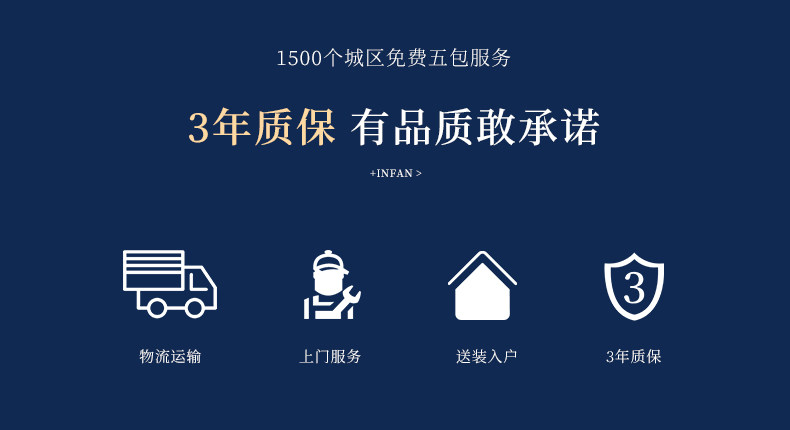 1500个城区免费五包服务

3年质保 有品质敢承诺

+INFAN >

3

物流运输

上门服务

送装入户

3年质保